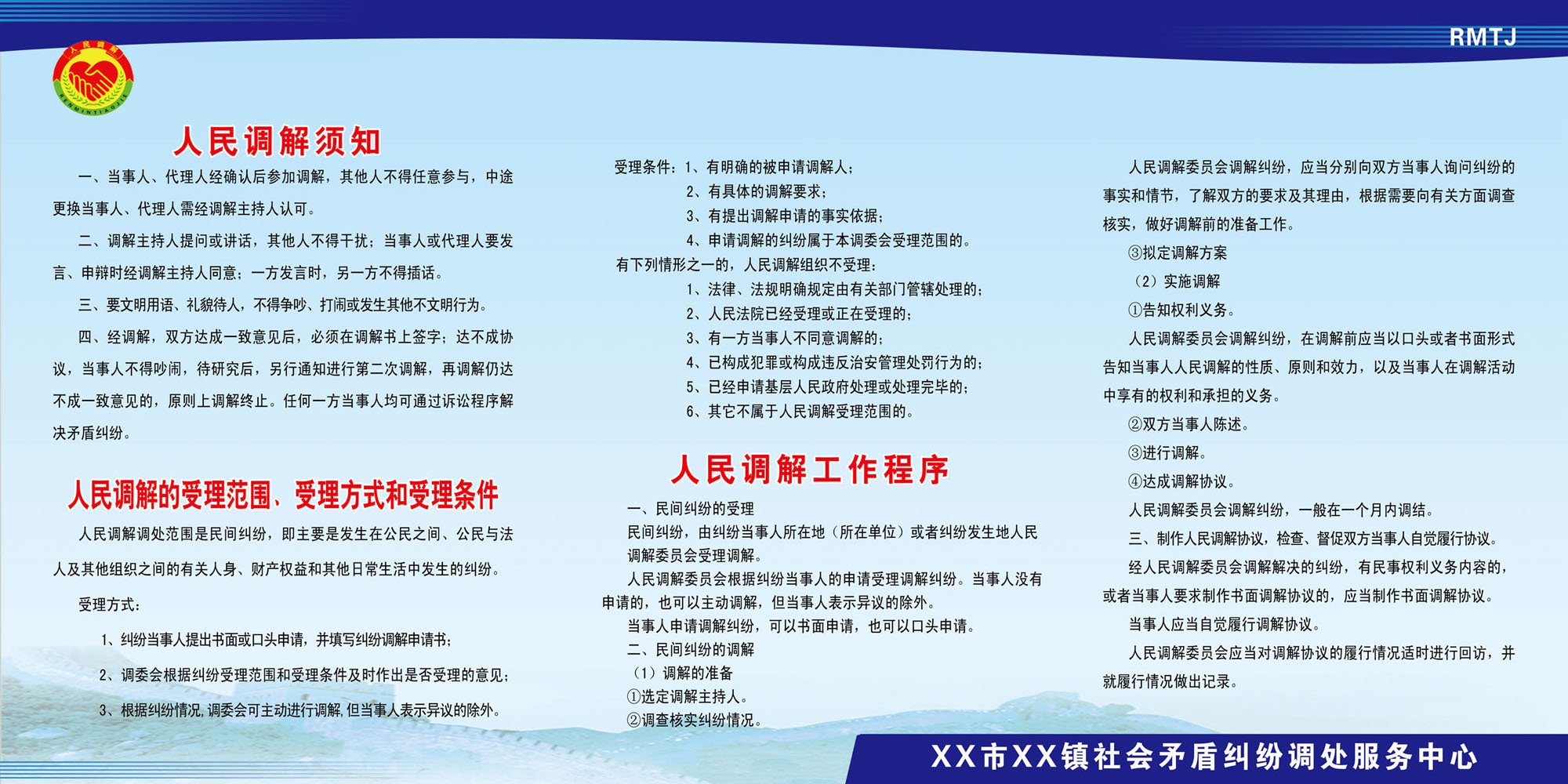 RMTJ

人民调解

RENMINTIAOJIE

人民调解须知

一、当事人、代理人经确认后参加调解，其他人不得任意参与，中途更换当事人、代理人需经调解主持人认可。

二、调解主持人提问或讲话，其他人不得干扰；当事人或代理人要发言、申辩时经调解主持人同意；一方发言时，另一方不得插话。

三、要文明用语、礼貌待人，不得争吵、打闹或发生其他不文明行为。

四、经调解，双方达成一致意见后，必须在调解书上签字；达不成协议，当事人不得吵闹，待研究后，另行通知进行第二次调解，再调解仍达不成一致意见的，原则上调解终止。任何一方当事人均可通过诉讼程序解决矛盾纠纷。

人民调解的受理范围、受理方式和受理条件

人民调解调处范围是民间纠纷，即主要是发生在公民之间、公民与法人及其他组织之间的有关人身、财产权益和其他日常生活中发生的纠纷。

受理方式：

1、纠纷当事人提出书面或口头申请，并填写纠纷调解申请书；

2、调委会根据纠纷受理范围和受理条件及时作出是否受理的意见；

3、根据纠纷情况，调委会可主动进行调解，但当事人表示异议的除外。

受理条件：1、有明确的被申请调解人；

2、有具体的调解要求；

3、有提出调解申请的事实依据；

4、申请调解的纠纷属于本调委会受理范围的。

有下列情形之一的，人民调解组织不受理：

1、法律、法规明确规定由有关部门管辖处理的；

2、人民法院已经受理或正在受理的；

3、有一方当事人不同意调解的；

4、已构成犯罪或构成违反治安管理处罚行为的；

5、已经申请基层人民政府处理或处理完毕的；

6、其它不属于人民调解受理范围的。

人民调解工作程序

一、民间纠纷的受理

民间纠纷，由纠纷当事人所在地（所在单位）或者纠纷发生地人民调解委员会受理调解。

人民调解委员会根据纠纷当事人的申请受理调解纠纷。当事人没有申请的，也可以主动调解，但当事人表示异议的除外。

当事人申请调解纠纷，可以书面申请，也可以口头申请。

二、民间纠纷的调解

（1）调解的准备

①选定调解主持人。

②调查核实纠纷情况。

人民调解委员会调解纠纷，应当分别向双方当事人询问纠纷的事实和情节，了解双方的要求及其理由，根据需要向有关方面调查核实，做好调解前的准备工作。

③拟定调解方案

（2）实施调解

①告知权利义务。

人民调解委员会调解纠纷，在调解前应当以口头或者书面形式告知当事人人民调解的性质、原则和效力，以及当事人在调解活动中享有的权利和承担的义务。

②双方当事人陈述。

③进行调解。

④达成调解协议。

人民调解委员会调解纠纷，一般在一个月内调结。

三、制作人民调解协议，检查、督促双方当事人自觉履行协议。

经人民调解委员会调解解决的纠纷，有民事权利义务内容的，或者当事人要求制作书面调解协议的，应当制作书面调解协议。

当事人应当自觉履行调解协议。

人民调解委员会应当对调解协议的履行情况适时进行回访，并就履行情况做出记录。

XX市XX镇社会矛盾纠纷调处服务中心